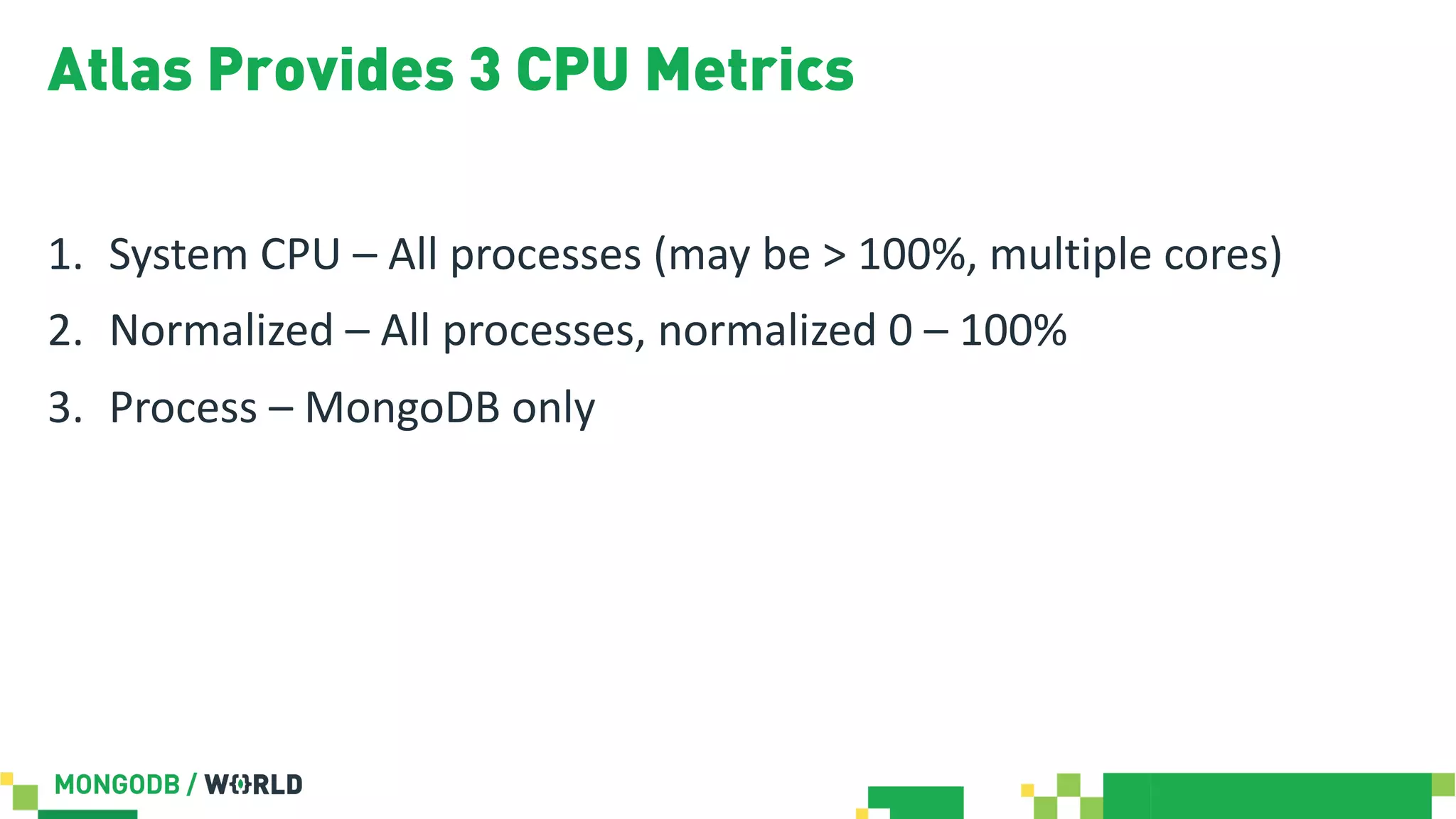 Atlas Provides 3 CPU Metrics

1. System CPU – All processes (may be > 100%, multiple cores)
2. Normalized – All processes, normalized 0 – 100%
3. Process – MongoDB only

MONGODB / WORLD